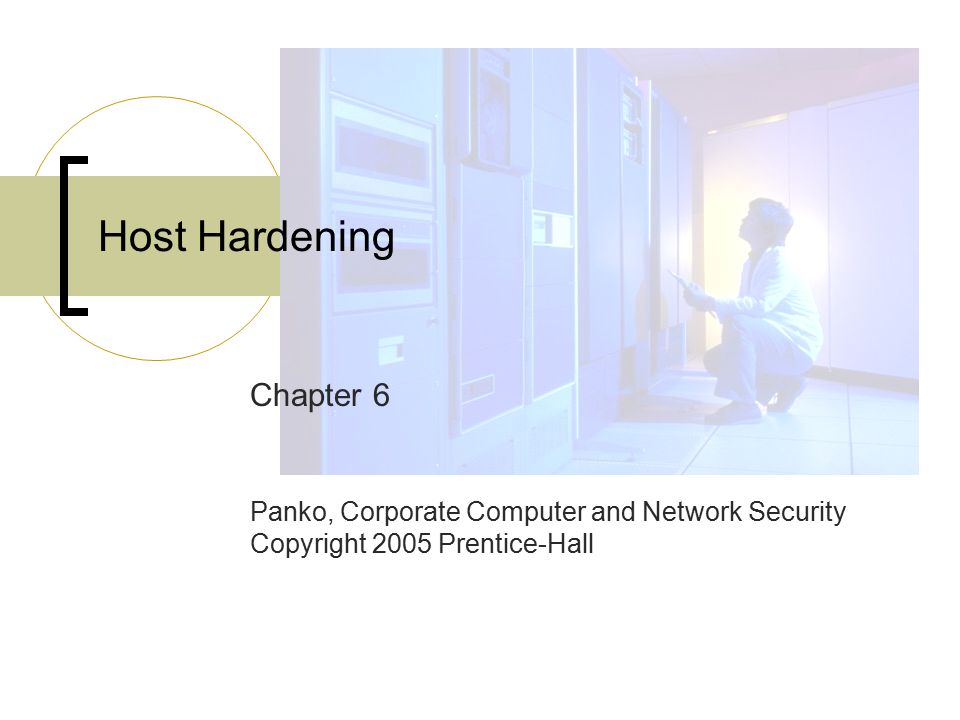 Host Hardening

Chapter 6

Panko, Corporate Computer and Network Security
Copyright 2005 Prentice-Hall